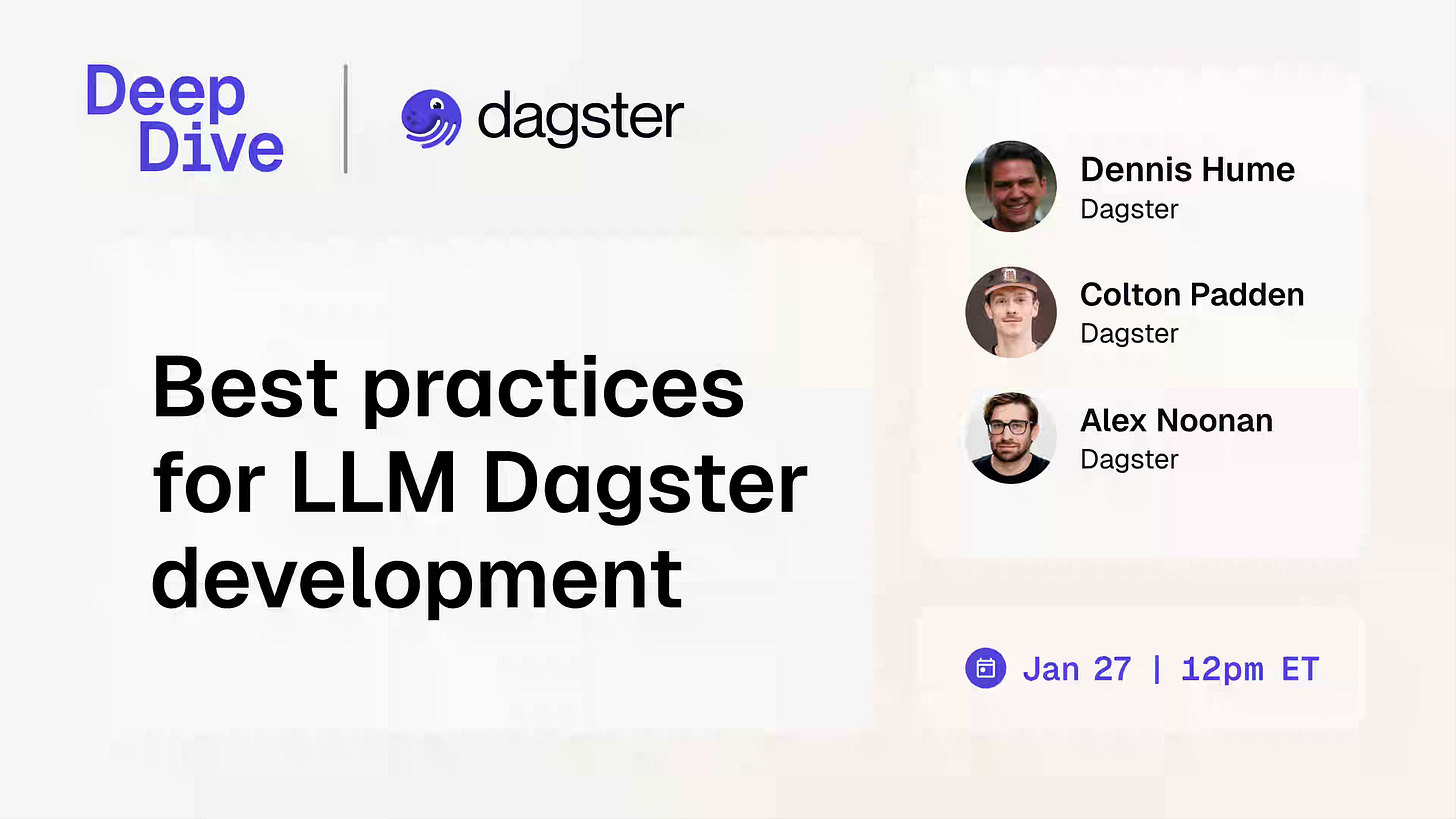 Deep Dive

dagster

Best practices for LLM Dagster development

Dennis Hume
Dagster

Colton Padden
Dagster

Alex Noonan
Dagster

Jan 27 | 12pm ET